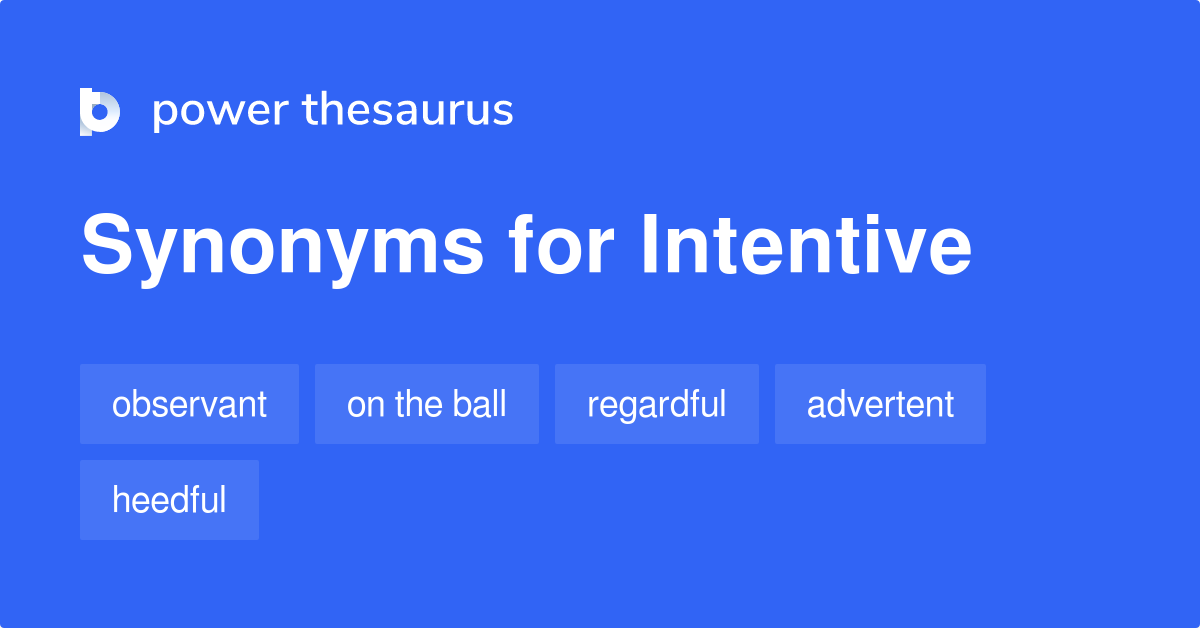 power thesaurus

Synonyms for Intentive

observant

on the ball

regardful

advertent

heedful